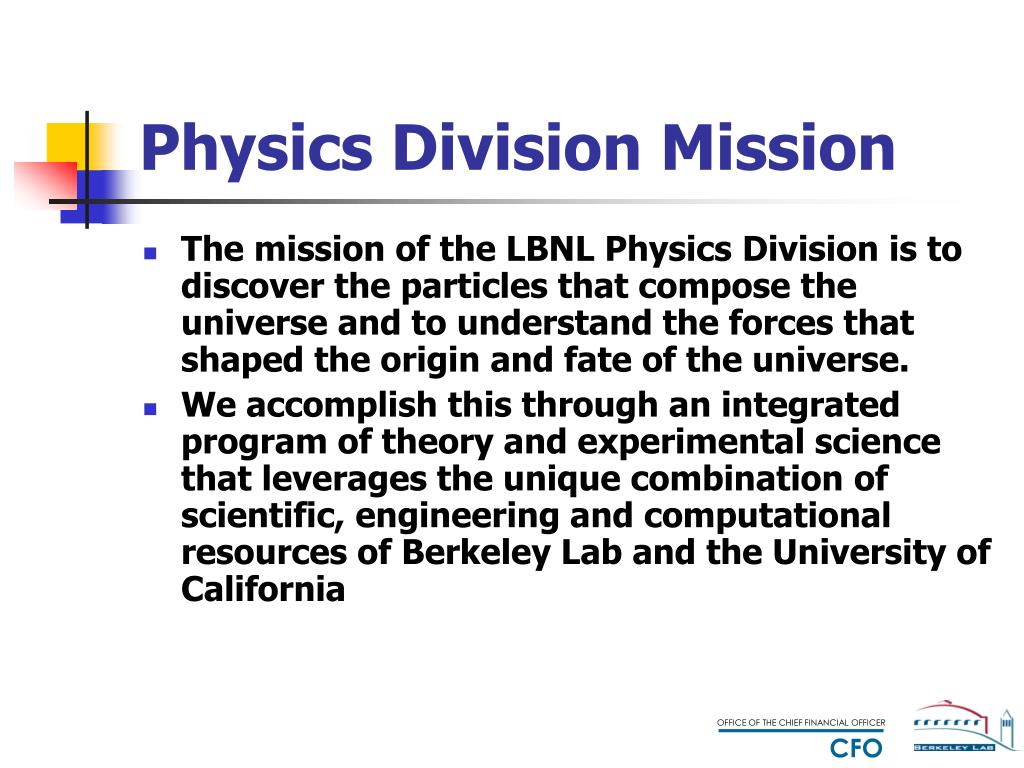 Physics Division Mission

The mission of the LBNL Physics Division is to discover the particles that compose the universe and to understand the forces that shaped the origin and fate of the universe.

We accomplish this through an integrated program of theory and experimental science that leverages the unique combination of scientific, engineering and computational resources of Berkeley Lab and the University of California

OFFICE OF THE CHIEF FINANCIAL OFFICER
CFO

BERKELEY LAB